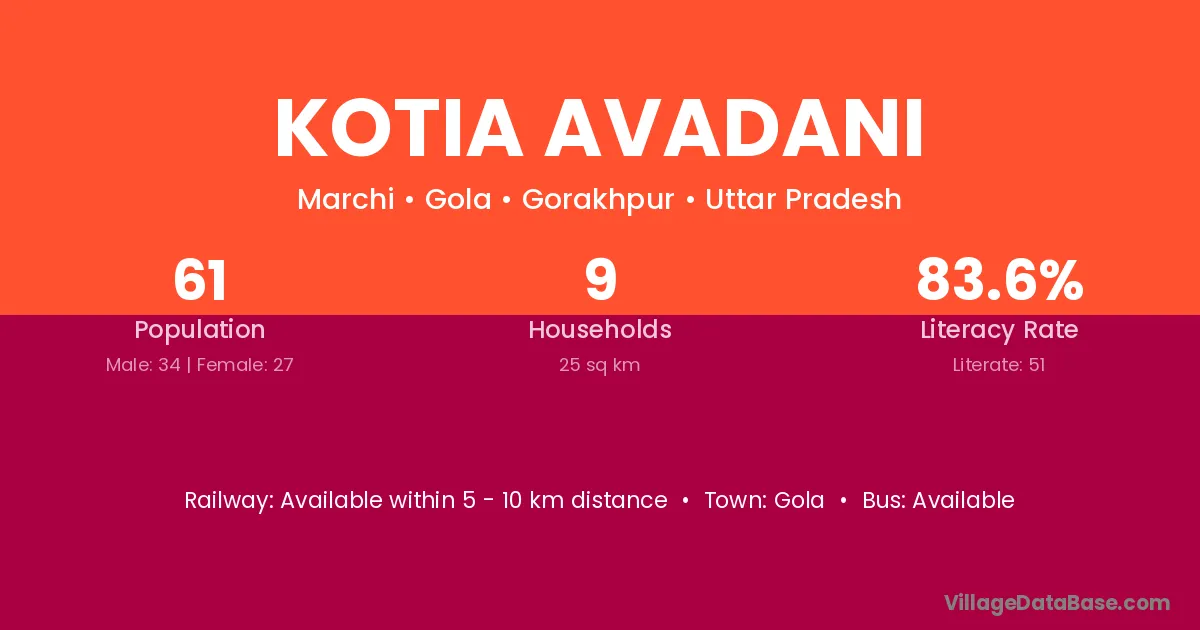 KOTIA AVADANI

Marchi • Gola • Gorakhpur • Uttar Pradesh

61
Population
Male: 34 | Female: 27

9
Households
25 sq km

83.6%
Literacy Rate
Literate: 51

Railway: Available within 5 - 10 km distance • Town: Gola • Bus: Available

VillageDataBase.com